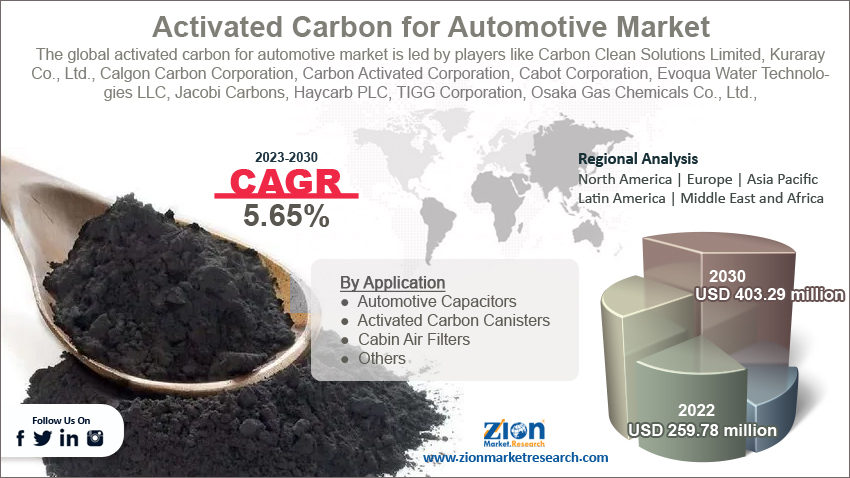 Activated Carbon for Automotive Market

The global activated carbon for automotive market is led by players like Carbon Clean Solutions Limited, Kuraray Co., Ltd., Calgon Carbon Corporation, Carbon Activated Corporation, Cabot Corporation, Evoqua Water Technologies LLC, Jacobi Carbons, Haycarb PLC, TIGG Corporation, Osaka Gas Chemicals Co., Ltd.,

2023-2030
CAGR
5.65%

Regional Analysis
North America | Europe | Asia Pacific
Latin America | Middle East and Africa

By Application
● Automotive Capacitors
● Activated Carbon Canisters
● Cabin Air Filters
● Others

2030
USD 403.29 million

2022
USD 259.78 million

Follow Us On

Zion
Market.Research
www.zionmarketresearch.com